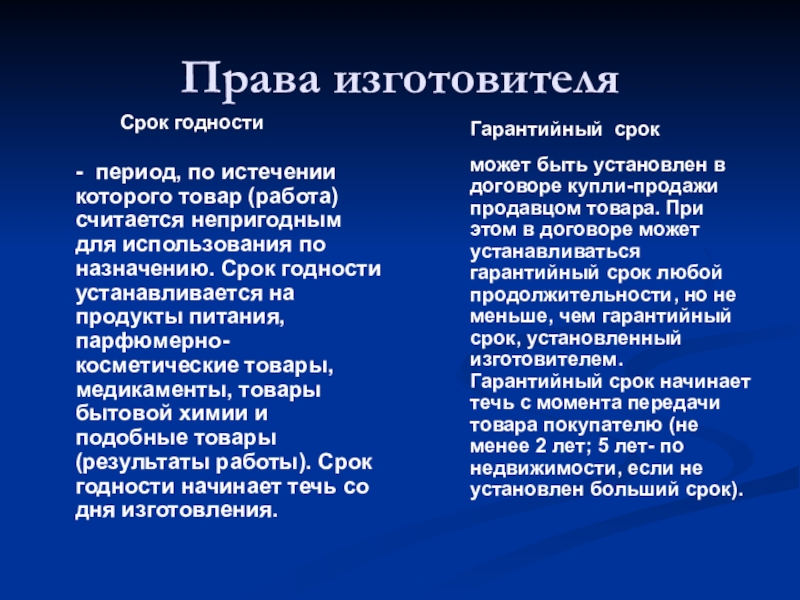 Права изготовителя

Срок годности

- период, по истечении которого товар (работа) считается непригодным для использования по назначению. Срок годности устанавливается на продукты питания, парфюмерно-косметические товары, медикаменты, товары бытовой химии и подобные товары (результаты работы). Срок годности начинает течь со дня изготовления.

Гарантийный срок

может быть установлен в договоре купли-продажи продавцом товара. При этом в договоре может устанавливаться гарантийный срок любой продолжительности, но не меньше, чем гарантийный срок, установленный изготовителем. Гарантийный срок начинает течь с момента передачи товара покупателю (не менее 2 лет; 5 лет- по недвижимости, если не установлен больший срок).